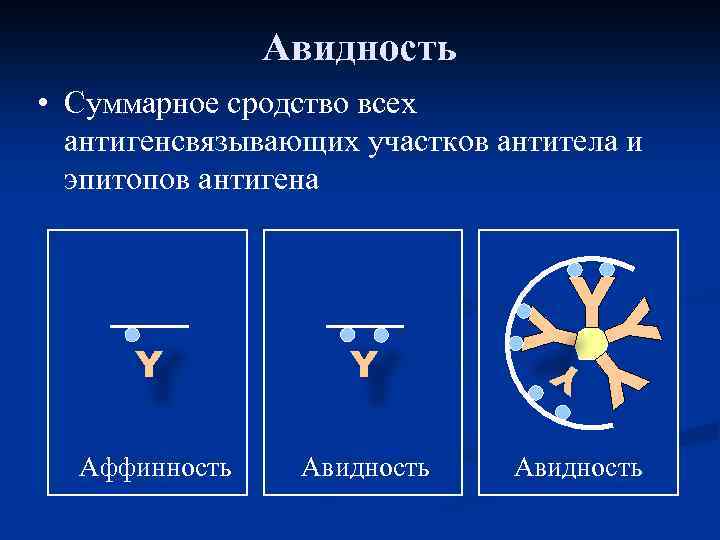 Авидность

• Суммарное сродство всех антигенсвязывающих участков антитела и эпитопов антигена

Аффинность

Авидность

Авидность